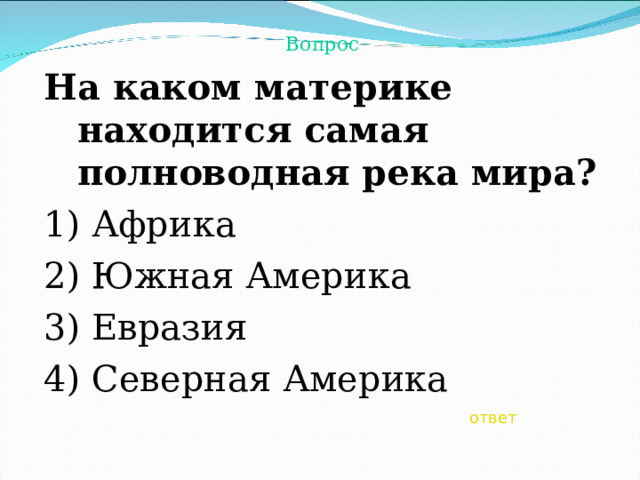 Вопрос

На каком материке находится самая полноводная река мира?

1) Африка

2) Южная Америка

3) Евразия

4) Северная Америка

ответ